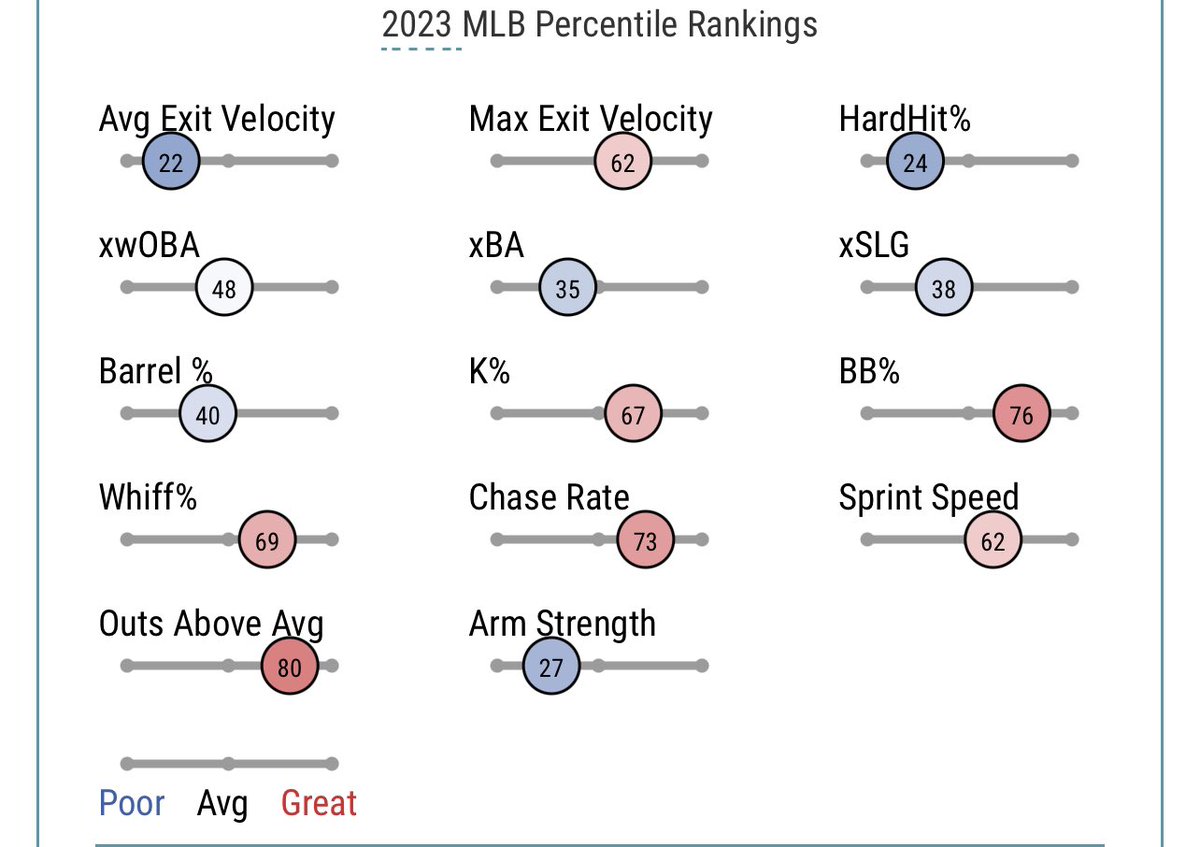 2023 MLB Percentile Rankings

Avg Exit Velocity
22

Max Exit Velocity
62

HardHit%
24

xwOBA
48

xBA
35

xSLG
38

Barrel %
40

K%
67

BB%
76

Whiff%
69

Chase Rate
73

Sprint Speed
62

Outs Above Avg
80

Arm Strength
27

Poor Avg Great